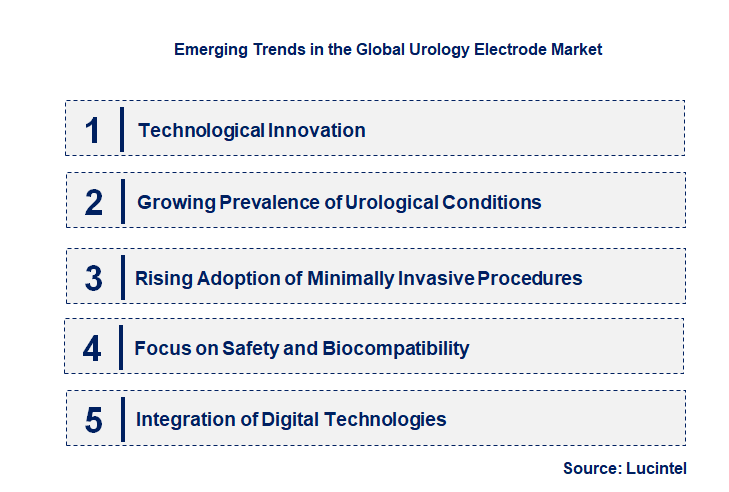 Emerging Trends in the Global Urology Electrode Market

1 Technological Innovation

2 Growing Prevalence of Urological Conditions

3 Rising Adoption of Minimally Invasive Procedures

4 Focus on Safety and Biocompatibility

5 Integration of Digital Technologies

Source: Lucintel